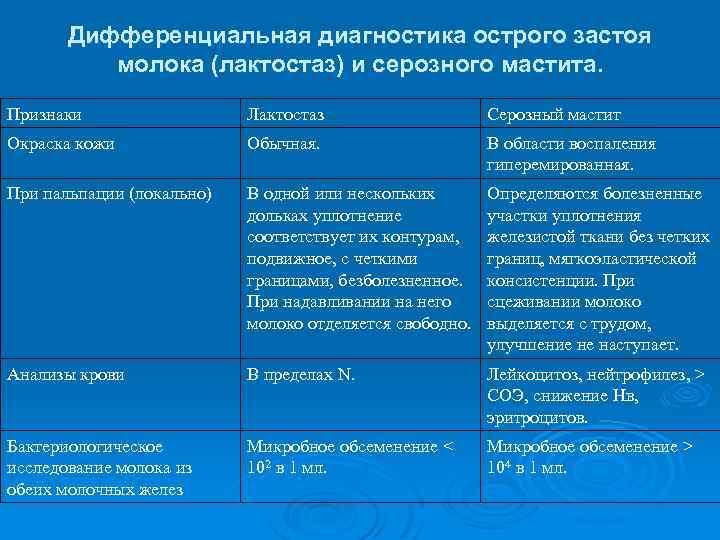 Дифференциальная диагностика острого застоя молока (лактостаз) и серозного мастита.

| Признаки | Лактостаз | Серозный мастит |
|---|---|---|
| Окраска кожи | Обычная. | В области воспаления гиперемированная. |
| При пальпации (локально) | В одной или нескольких дольках уплотнение соответствует их контурам, подвижное, с четкими границами, безболезненное. При надавливании на него молоко отделяется свободно. | Определяются болезненные участки уплотнения железистой ткани без четких границ, мягкоэластической консистенции. При сцеживании молоко выделяется с трудом, улучшение не наступает. |
| Анализы крови | В пределах N. | Лейкоцитоз, нейтрофилез, > СОЭ, снижение Нв, эритроцитов. |
| Бактериологическое исследование молока из обеих молочных желез | Микробное обсеменение < $10^2$ в 1 мл. | Микробное обсеменение > $10^4$ в 1 мл. |